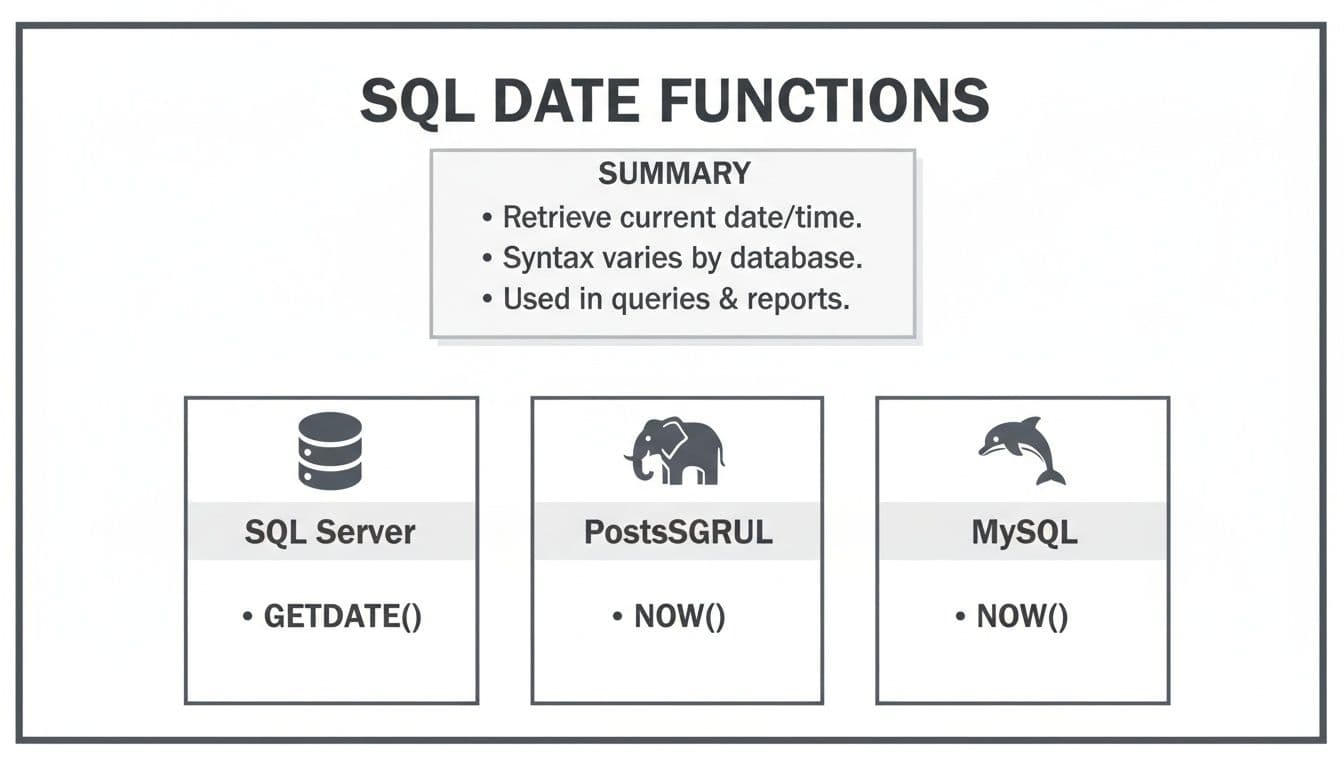 SQL DATE FUNCTIONS

SUMMARY
• Retrieve current date/time.
• Syntax varies by database.
• Used in queries & reports.

SQL Server
• GETDATE()

PostsSGRUL
• NOW()

MySQL
• NOW()